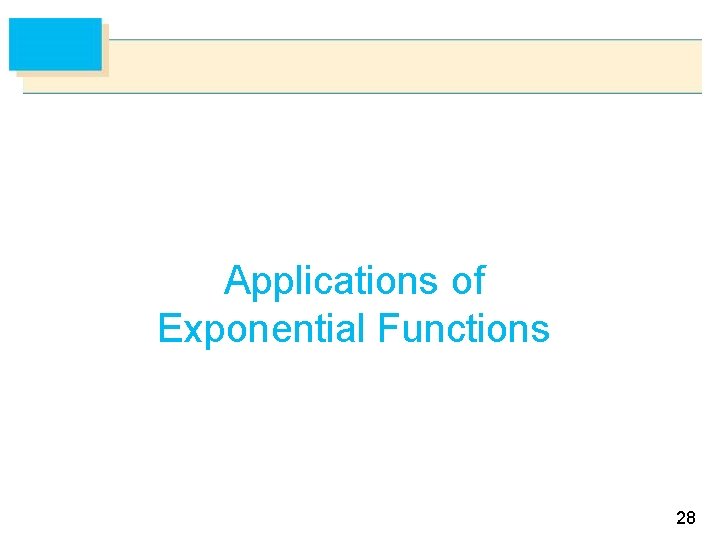 Applications of Exponential Functions

28